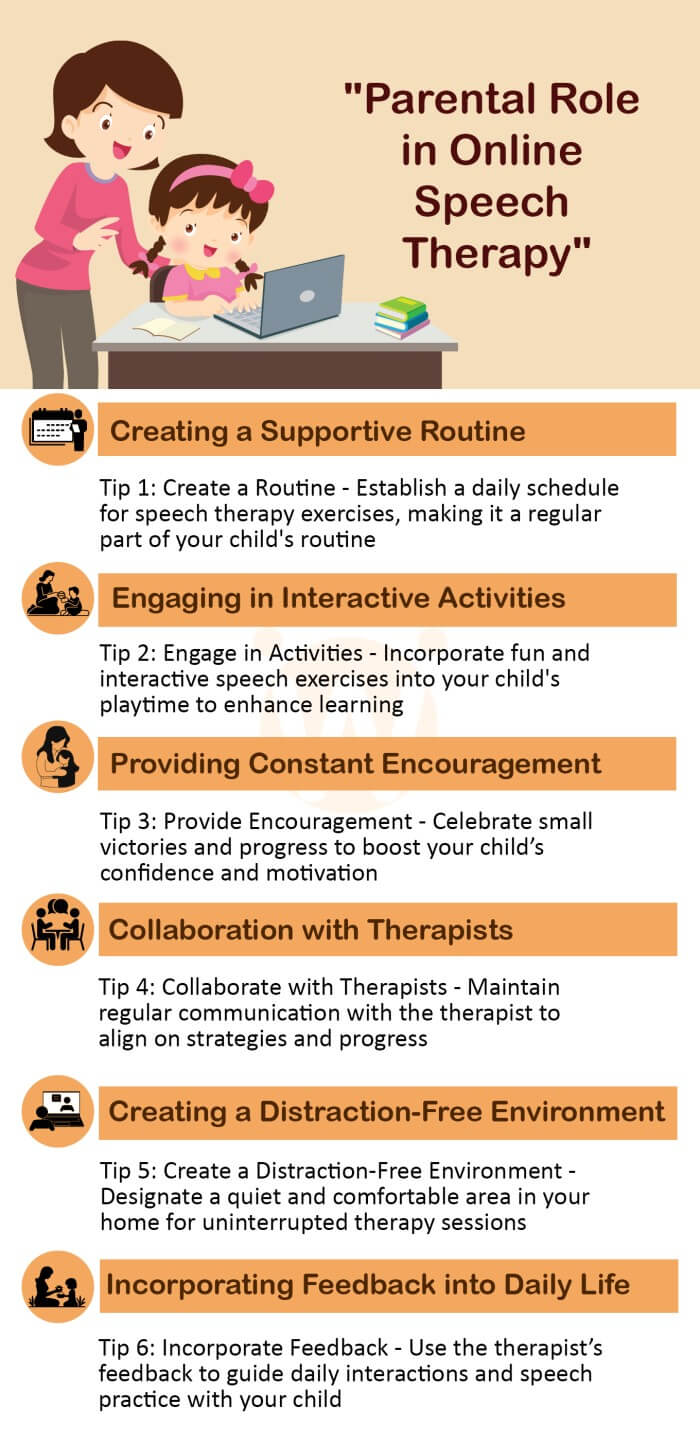 "Parental Role in Online Speech Therapy"

Creating a Supportive Routine

Tip 1: Create a Routine - Establish a daily schedule for speech therapy exercises, making it a regular part of your child's routine

Engaging in Interactive Activities

Tip 2: Engage in Activities - Incorporate fun and interactive speech exercises into your child's playtime to enhance learning

Providing Constant Encouragement

Tip 3: Provide Encouragement - Celebrate small victories and progress to boost your child's confidence and motivation

Collaboration with Therapists

Tip 4: Collaborate with Therapists - Maintain regular communication with the therapist to align on strategies and progress

Creating a Distraction-Free Environment

Tip 5: Create a Distraction-Free Environment - Designate a quiet and comfortable area in your home for uninterrupted therapy sessions

Incorporating Feedback into Daily Life

Tip 6: Incorporate Feedback - Use the therapist's feedback to guide daily interactions and speech practice with your child